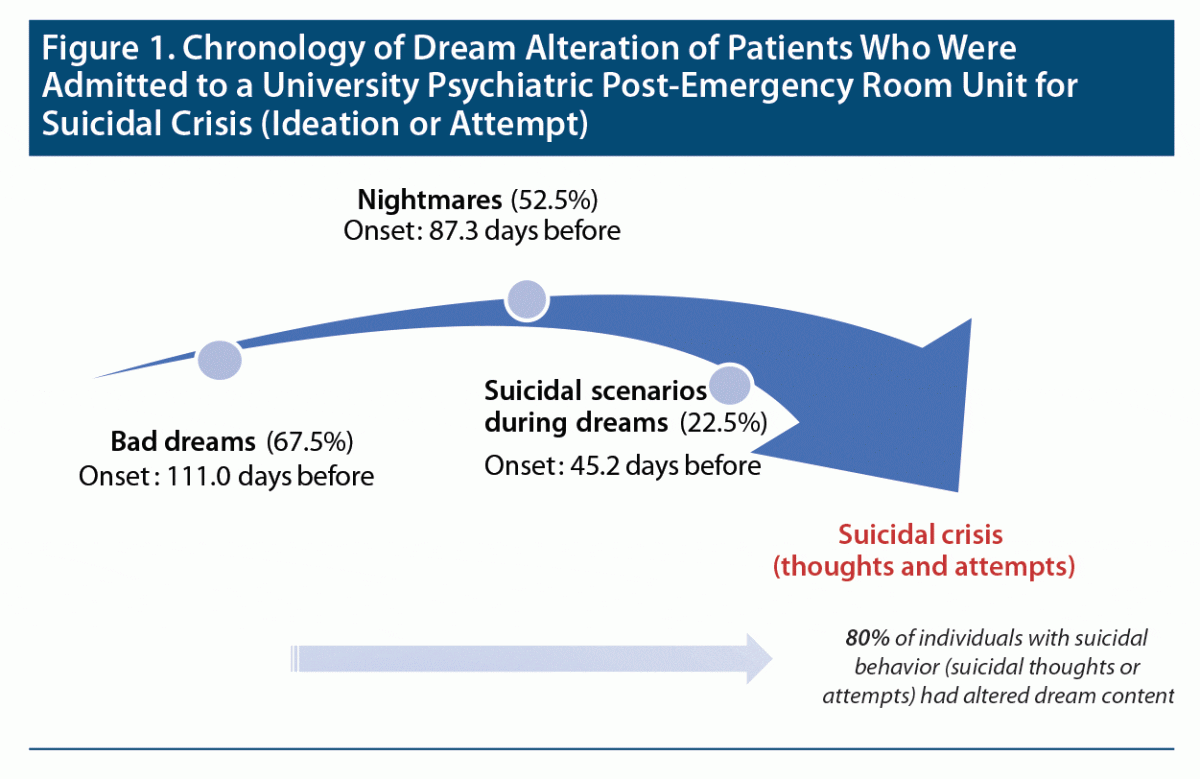 Figure 1. Chronology of Dream Alteration of Patients Who Were Admitted to a University Psychiatric Post-Emergency Room Unit for Suicidal Crisis (Ideation or Attempt)

Nightmares (52.5%)
Onset: 87.3 days before

Bad dreams (67.5%)
Onset : 111.0 days before

Suicidal scenarios during dreams (22.5%)
Onset : 45.2 days before

Suicidal crisis
(thoughts and attempts)

80% of individuals with suicidal behavior (suicidal thoughts or attempts) had altered dream content